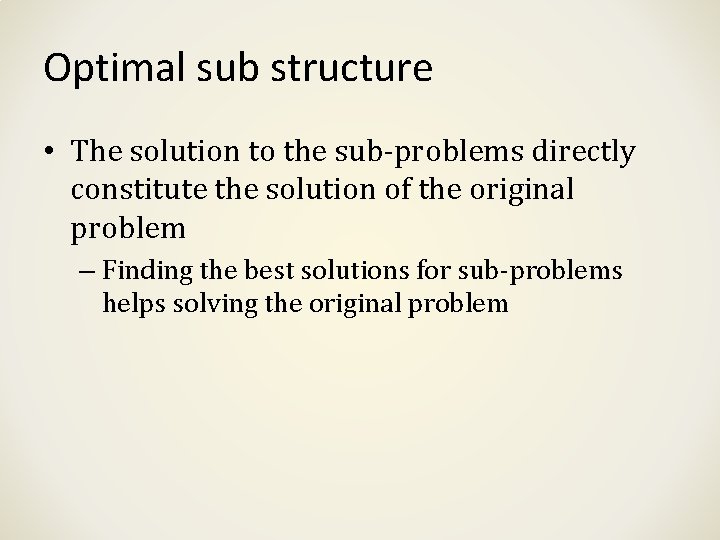 Optimal sub structure

• The solution to the sub-problems directly constitute the solution of the original problem

– Finding the best solutions for sub-problems helps solving the original problem